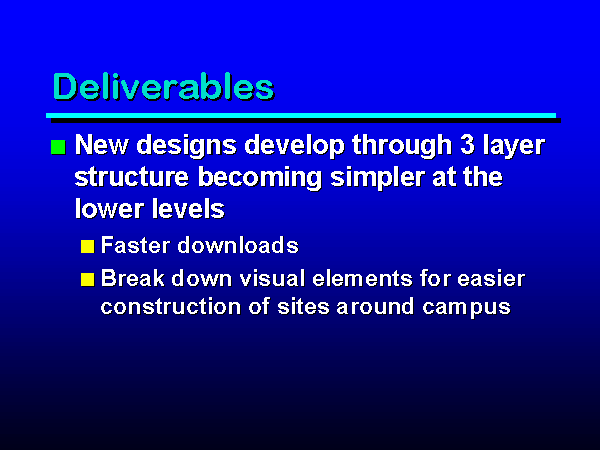 Deliverables

New designs develop through 3 layer structure becoming simpler at the lower levels

Faster downloads

Break down visual elements for easier construction of sites around campus